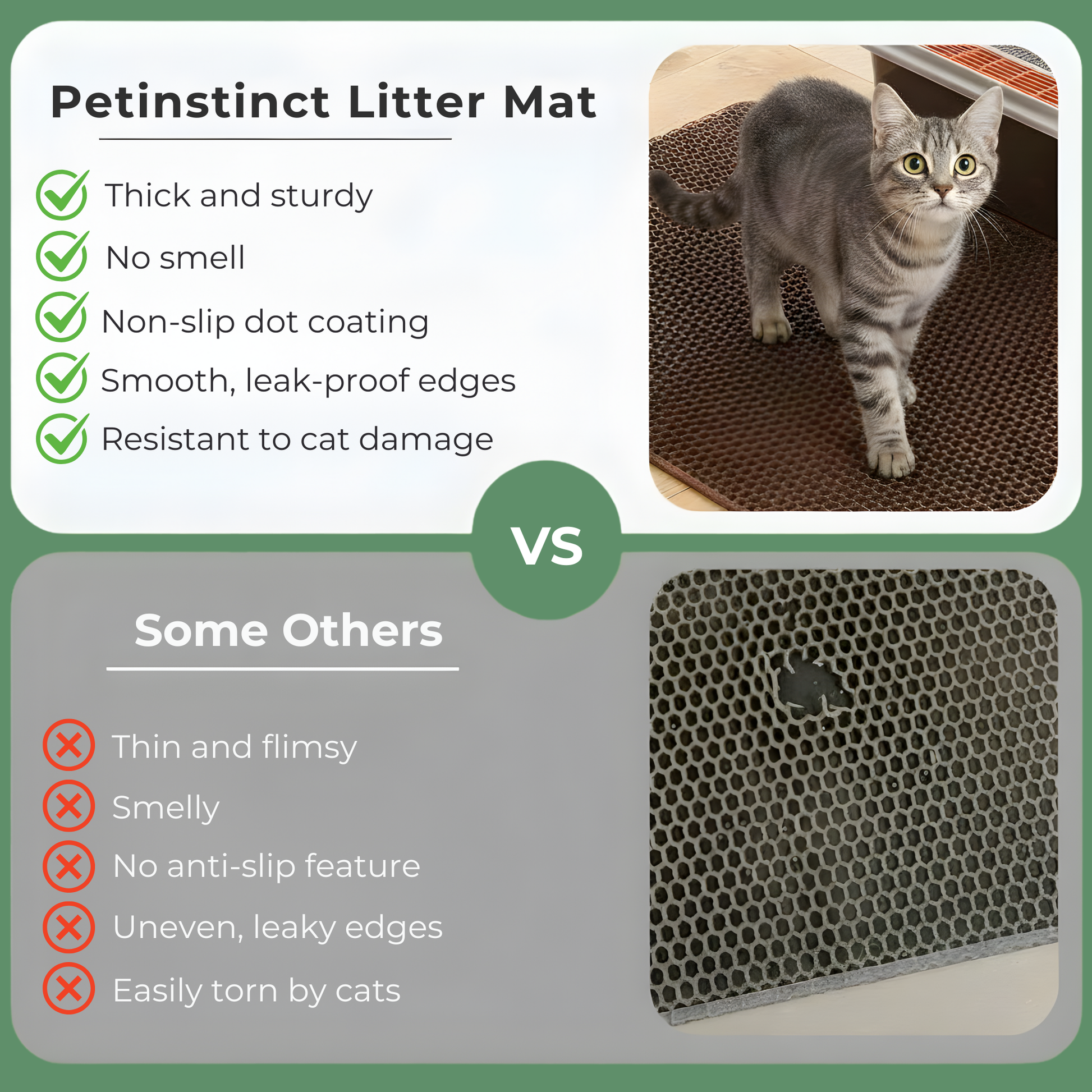 Petinstinct Litter Mat

Thick and sturdy
No smell
Non-slip dot coating
Smooth, leak-proof edges
Resistant to cat damage

VS

Some Others

Thin and flimsy
Smelly
No anti-slip feature
Uneven, leaky edges
Easily torn by cats